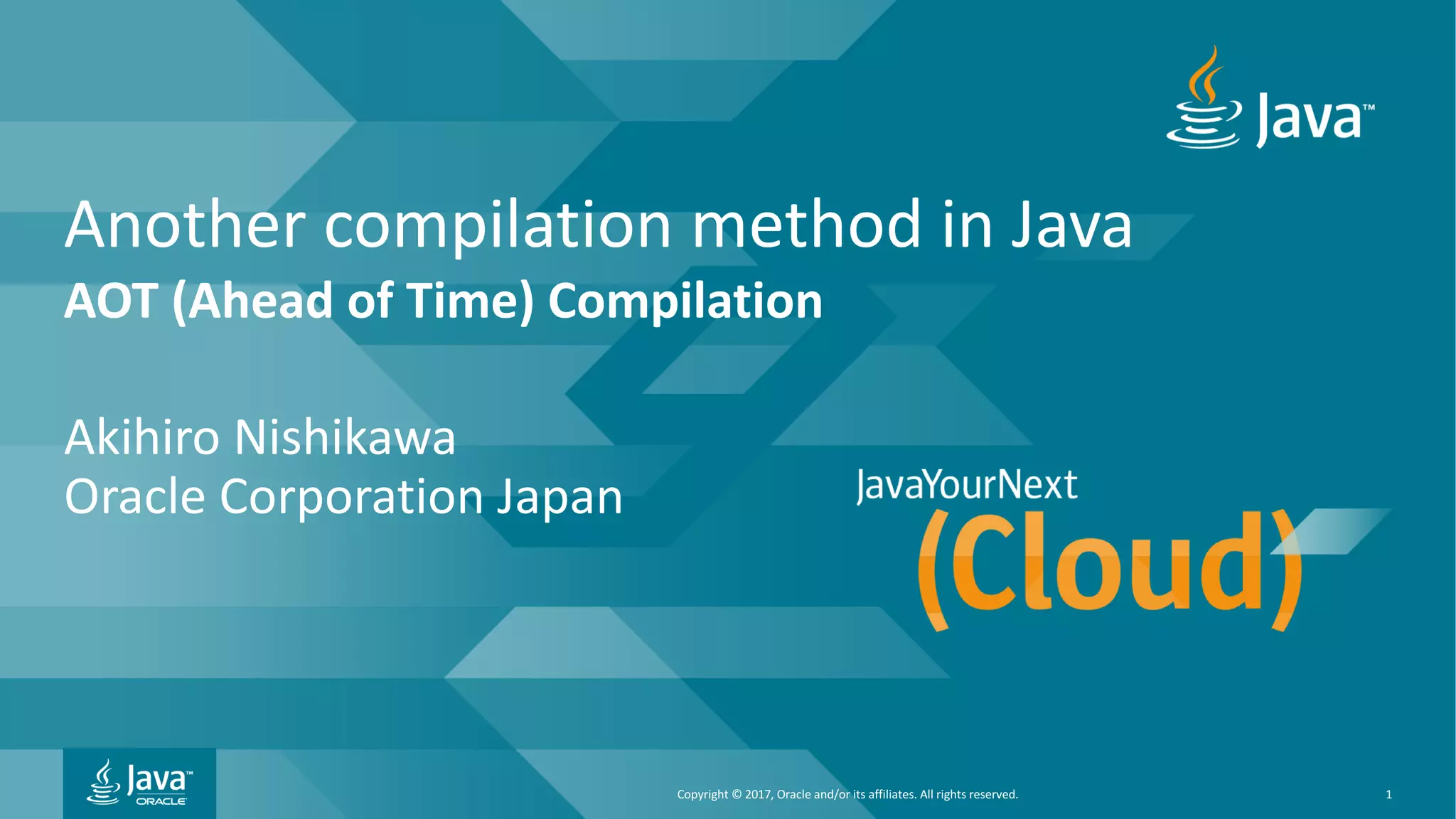 Java™

Another compilation method in Java

AOT (Ahead of Time) Compilation

Akihiro Nishikawa
Oracle Corporation Japan

JavaYourNext
(Cloud)

Java™
ORACLE

Copyright © 2017, Oracle and/or its affiliates. All rights reserved.

1